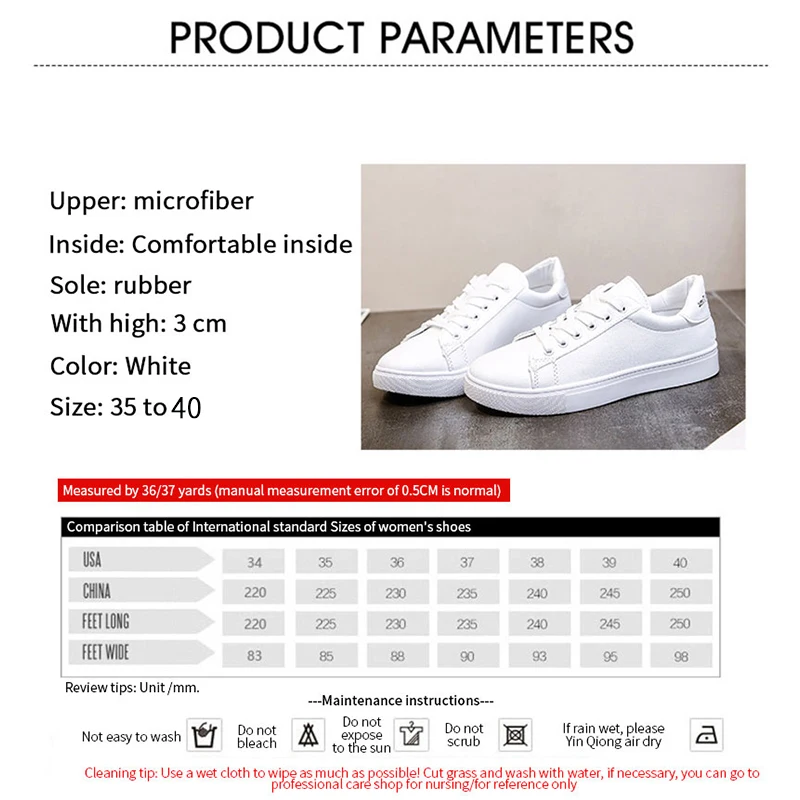 PRODUCT PARAMETERS

Upper: microfiber
Inside: Comfortable inside
Sole: rubber
With high: 3 cm
Color: White
Size: 35 to 40

Measured by 36/37 yards (manual measurement error of 0.5CM is normal)

Comparison table of International standard Sizes of women's shoes

| USA | 34 | 35 | 36 | 37 | 38 | 39 | 40 |
|---|---|---|---|---|---|---|---|
| CHINA | 220 | 225 | 230 | 235 | 240 | 245 | 250 |
| FEET LONG | 220 | 225 | 230 | 235 | 240 | 245 | 250 |
| FEET WIDE | 83 | 85 | 88 | 90 | 93 | 95 | 98 |

Review tips: Unit /mm.

---Maintenance instructions---

Not easy to wash
Do not bleach
Do not expose to the sun
Do not scrub
If rain wet, please Yin Qiong air dry

Cleaning tip: Use a wet cloth to wipe as much as possible! Cut grass and wash with water, if necessary, you can go to professional care shop for nursing/for reference only